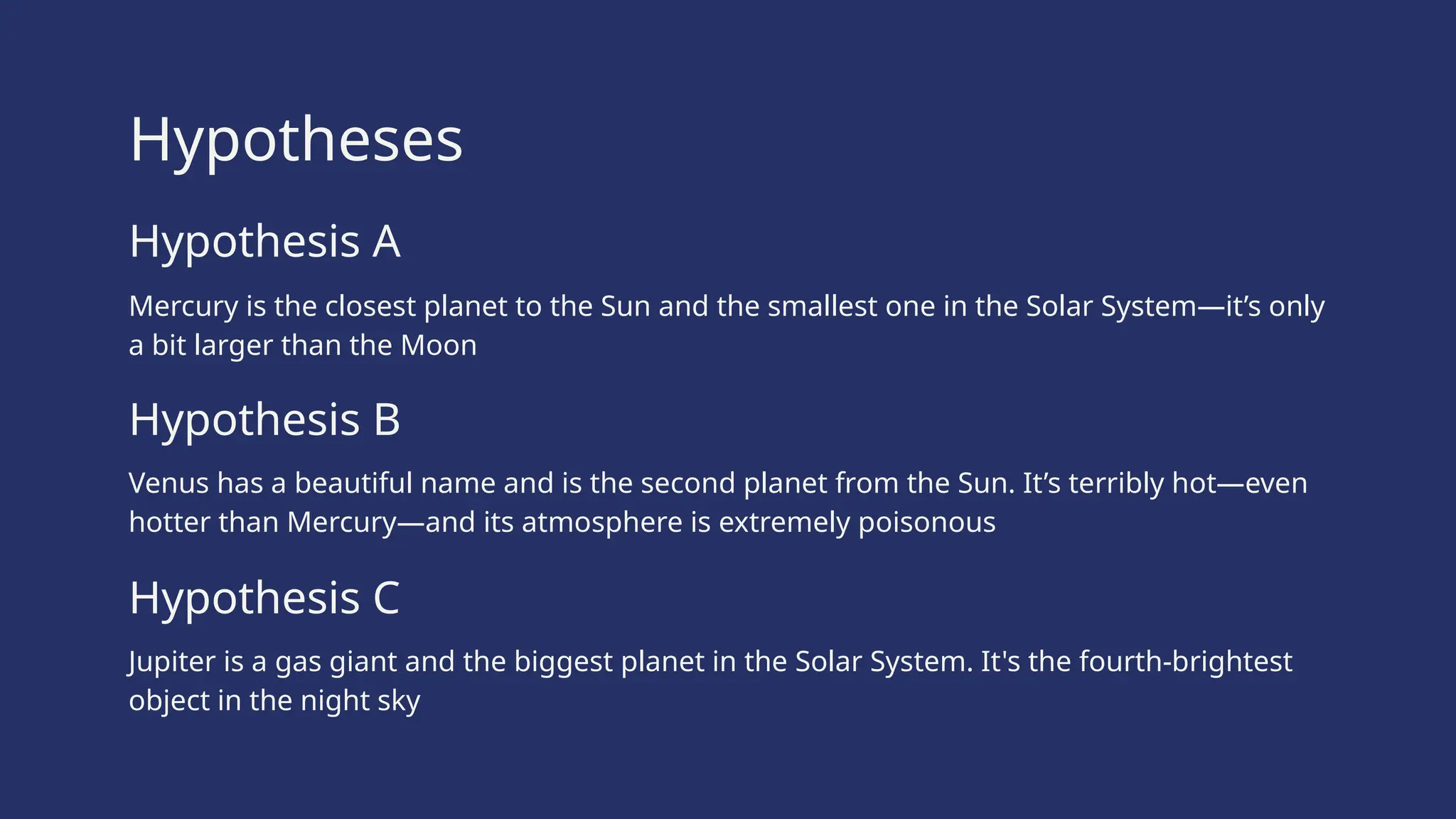 Hypotheses

Hypothesis A

Mercury is the closest planet to the Sun and the smallest one in the Solar System—it’s only a bit larger than the Moon

Hypothesis B

Venus has a beautiful name and is the second planet from the Sun. It’s terribly hot—even hotter than Mercury—and its atmosphere is extremely poisonous

Hypothesis C

Jupiter is a gas giant and the biggest planet in the Solar System. It's the fourth-brightest object in the night sky